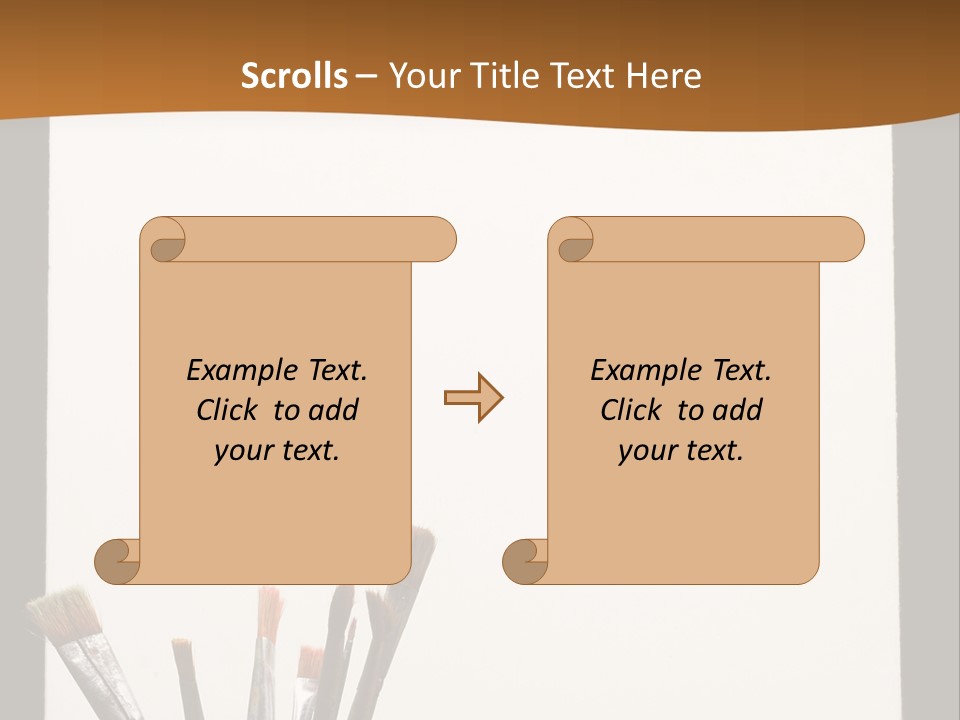 Scrolls – Your Title Text Here

Example Text. Click to add your text.

Example Text. Click to add your text.